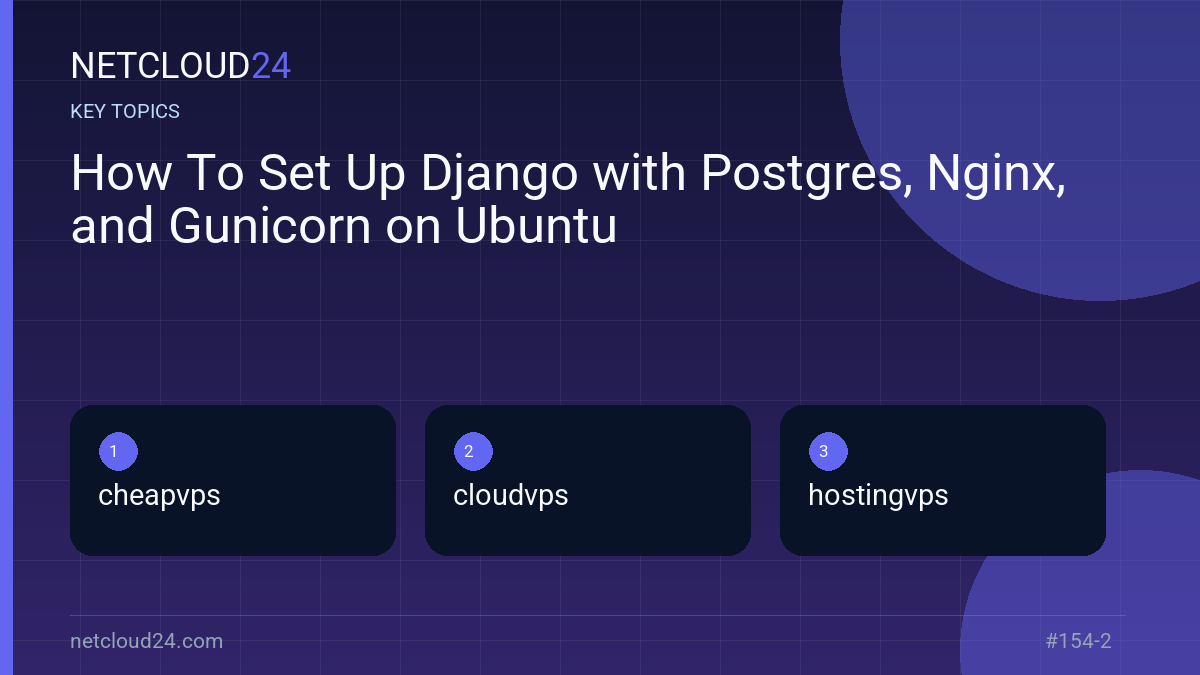 NETCLOUD24

KEY TOPICS

How To Set Up Django with Postgres, Nginx, and Gunicorn on Ubuntu

1
cheapvps

2
cloudvps

3
hostingvps

netcloud24.com

#154-2